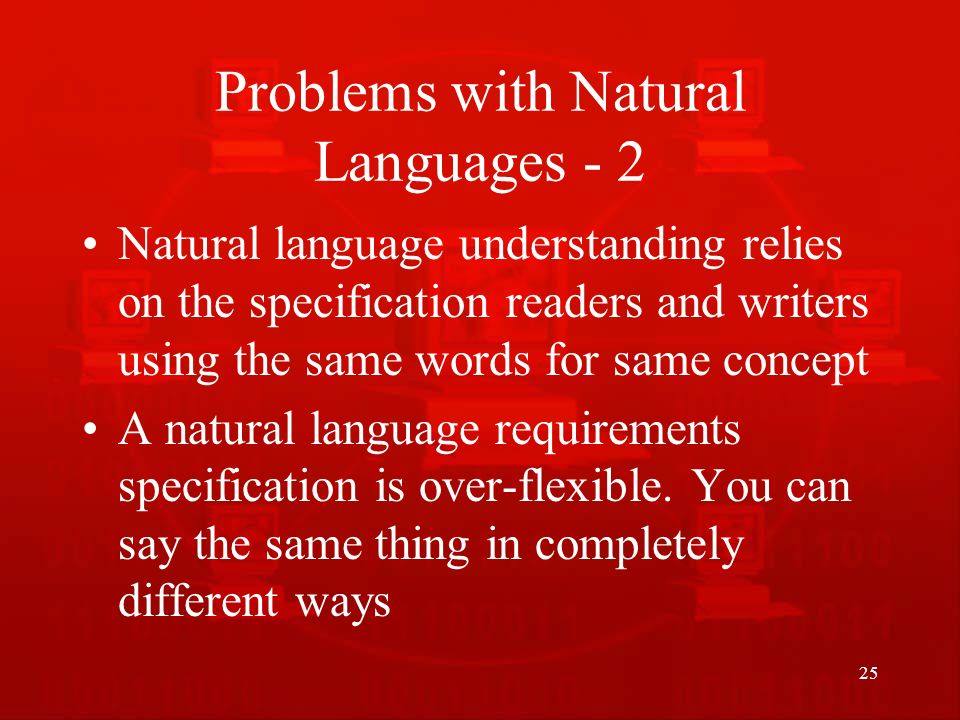 Problems with Natural Languages - 2

• Natural language understanding relies on the specification readers and writers using the same words for same concept

• A natural language requirements specification is over-flexible. You can say the same thing in completely different ways

25